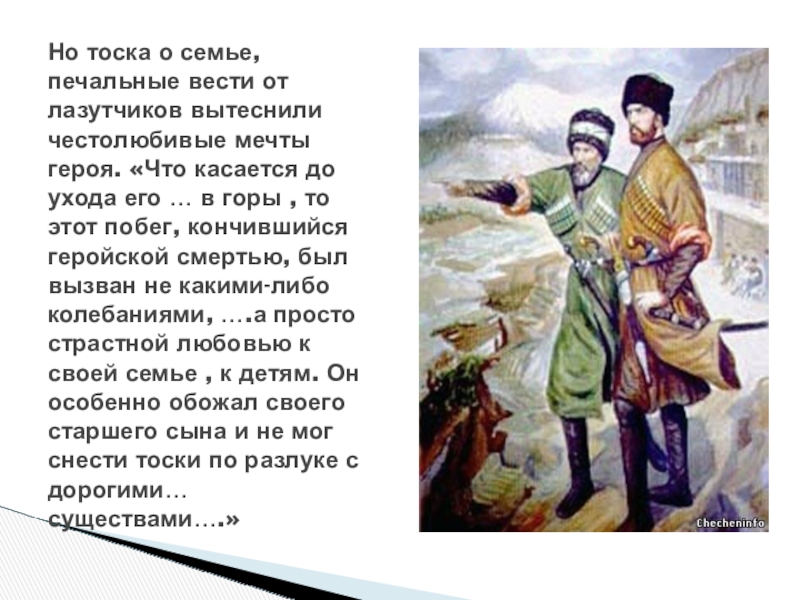 Но тоска о семье, печальные вести от лазутчиков вытеснили честолюбивые мечты героя. «Что касается до ухода его … в горы , то этот побег, кончившийся геройской смертью, был вызван не какими-либо колебаниями, ….а просто страстной любовью к своей семье , к детям. Он особенно обожал своего старшего сына и не мог снести тоски по разлуке с дорогими… существами….»

Checheninfo